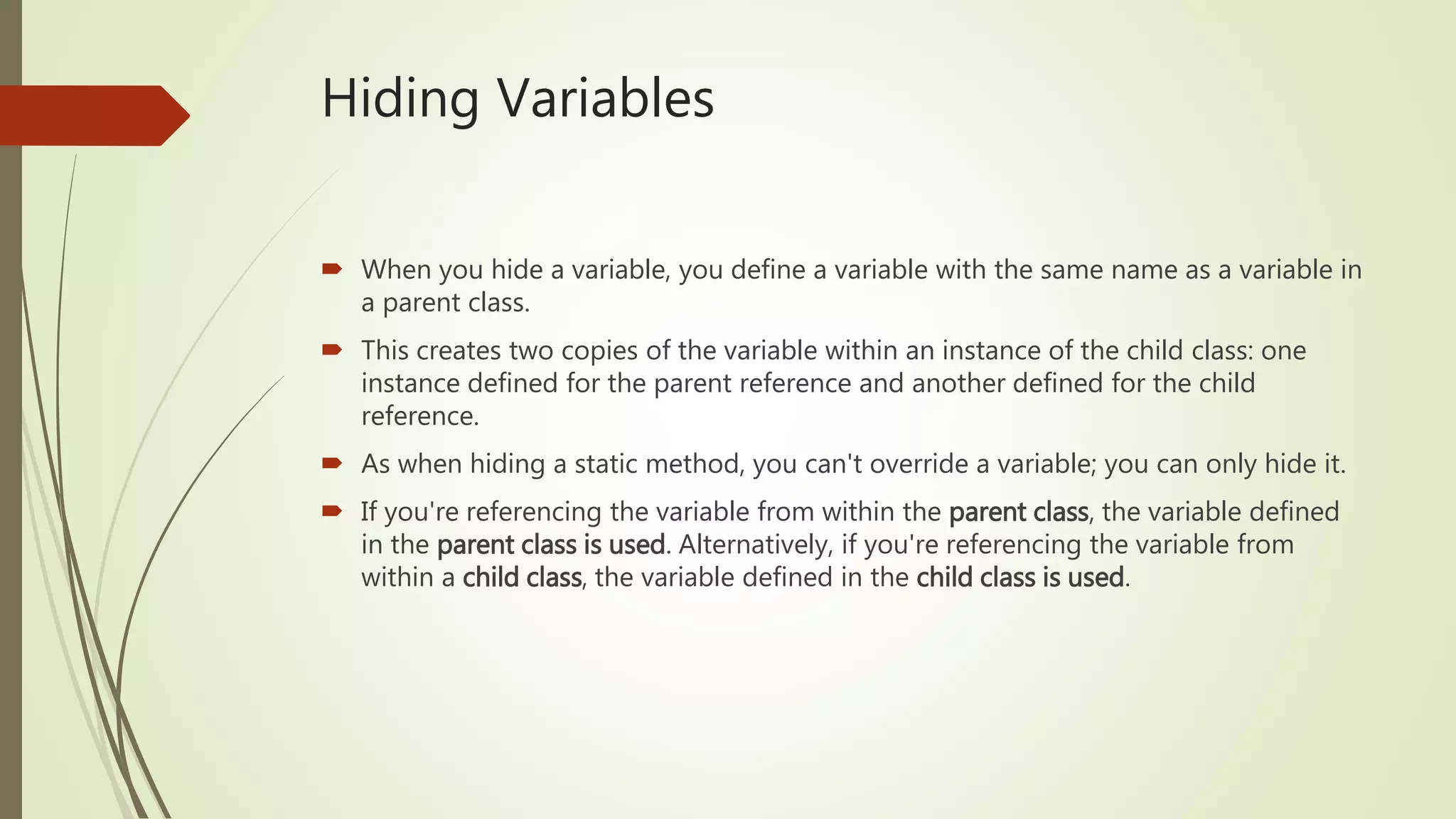 Hiding Variables

When you hide a variable, you define a variable with the same name as a variable in a parent class.

This creates two copies of the variable within an instance of the child class: one instance defined for the parent reference and another defined for the child reference.

As when hiding a static method, you can't override a variable; you can only hide it.

If you're referencing the variable from within the parent class, the variable defined in the parent class is used. Alternatively, if you're referencing the variable from within a child class, the variable defined in the child class is used.